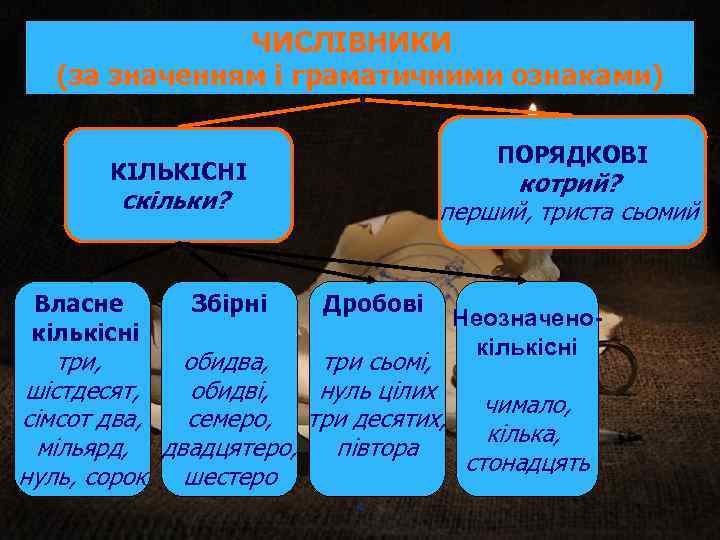 ЧИСЛІВНИКИ
(за значенням і граматичними ознаками)

КІЛЬКІСНІ
скільки?

ПОРЯДКОВІ
котрий?
перший, триста сьомий

Власне кількісні
три, шістдесят, сімсот два, мільярд, нуль, сорок

Збірні
обидва, обидві, семеро, двадцятеро, шестеро

Дробові
три сьомі, нуль цілих три десятих, півтора

Неозначено-кількісні
чимало, кілька, стонадцять